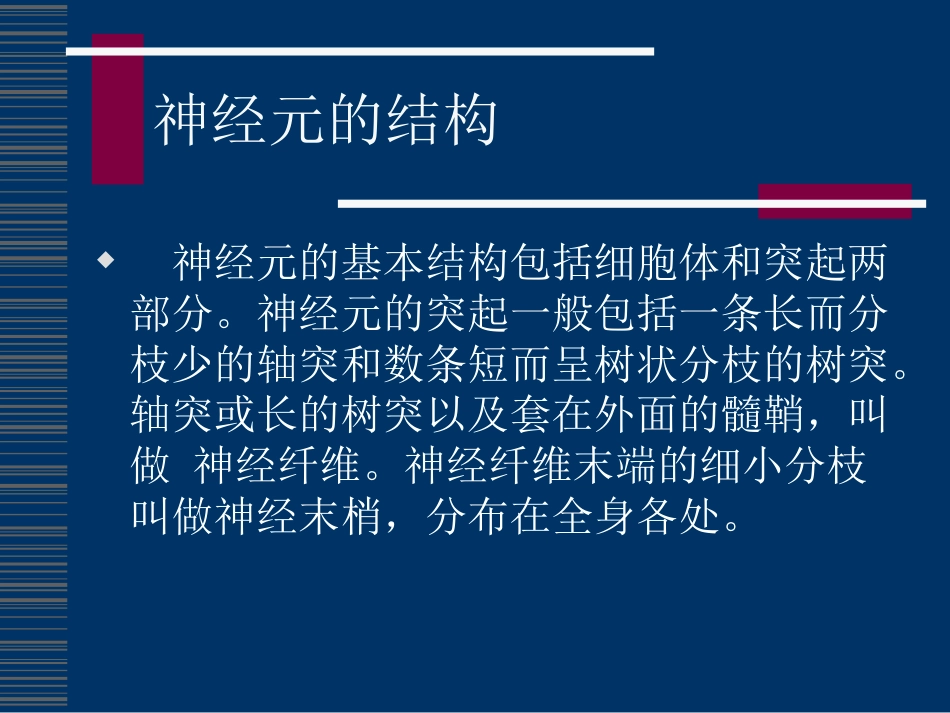 神经元的结构

◆ 神经元的基本结构包括细胞体和突起两部分。神经元的突起一般包括一条长而分枝少的轴突和数条短而呈树状分枝的树突。轴突或长的树突以及套在外面的髓鞘，叫做 神经纤维。神经纤维末端的细小分枝叫做神经末梢，分布在全身各处。